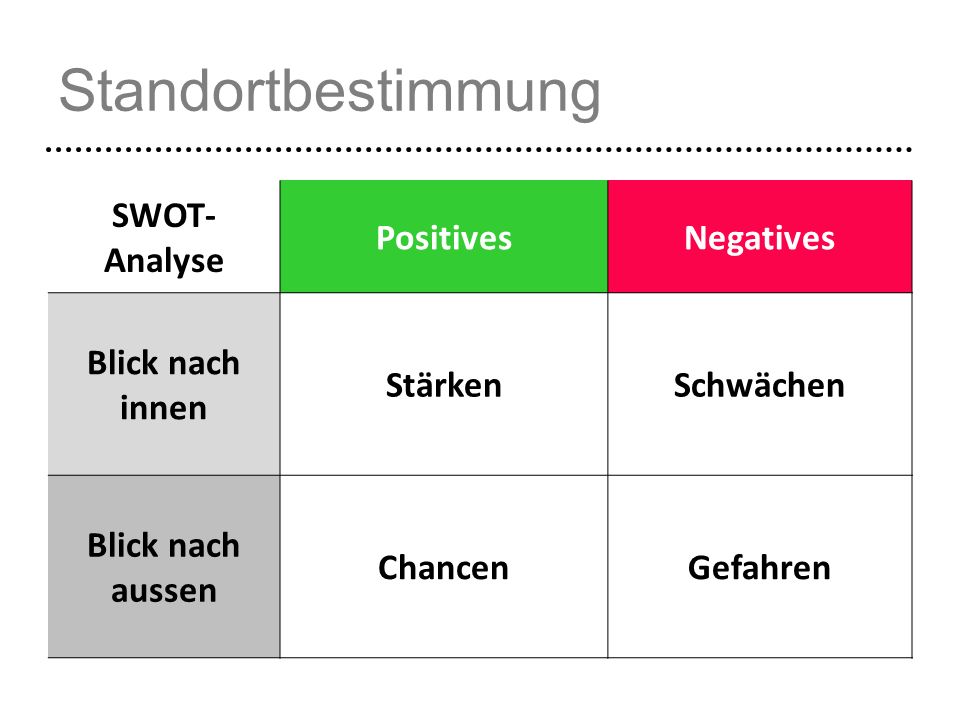 Standortbestimmung

| SWOT-Analyse | Positives | Negatives |
|---|---|---|
| Blick nach innen | Stärken | Schwächen |
| Blick nach aussen | Chancen | Gefahren |